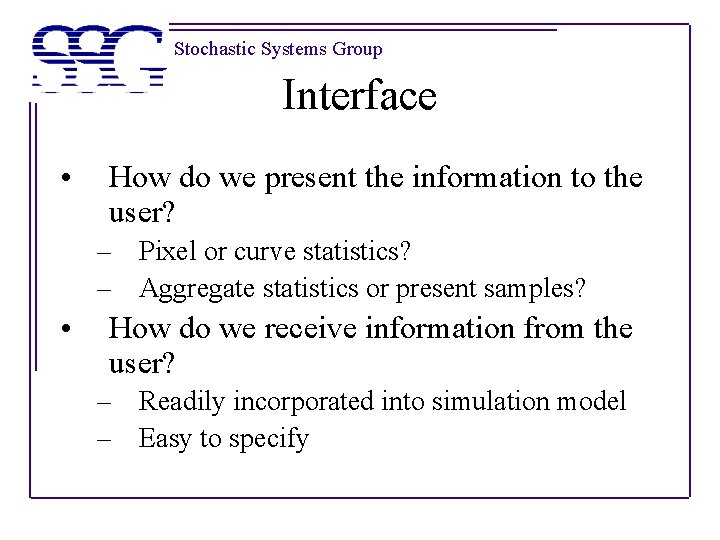 SSG Stochastic Systems Group

Interface

• How do we present the information to the user?
– Pixel or curve statistics?
– Aggregate statistics or present samples?

• How do we receive information from the user?
– Readily incorporated into simulation model
– Easy to specify